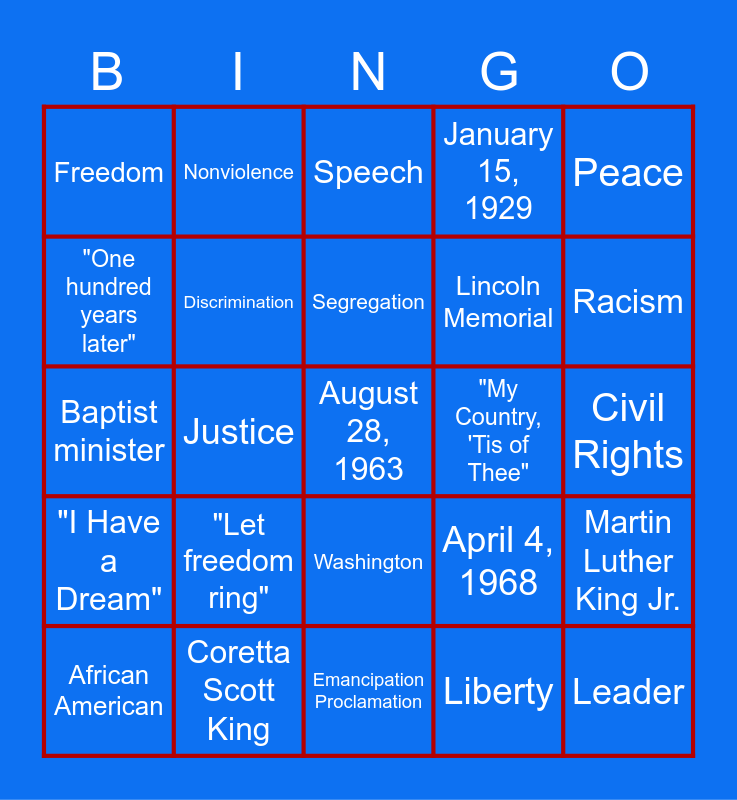 | B | I | N | G | O |
|---|---|---|---|---|
| Freedom | Nonviolence | Speech | January 15, 1929 | Peace |
| "One hundred years later" | Discrimination | Segregation | Lincoln Memorial | Racism |
| Baptist minister | Justice | August 28, 1963 | "My Country, 'Tis of Thee" | Civil Rights |
| "I Have a Dream" | "Let freedom ring" | Washington | April 4, 1968 | Martin Luther King Jr. |
| African American | Coretta Scott King | Emancipation Proclamation | Liberty | Leader |